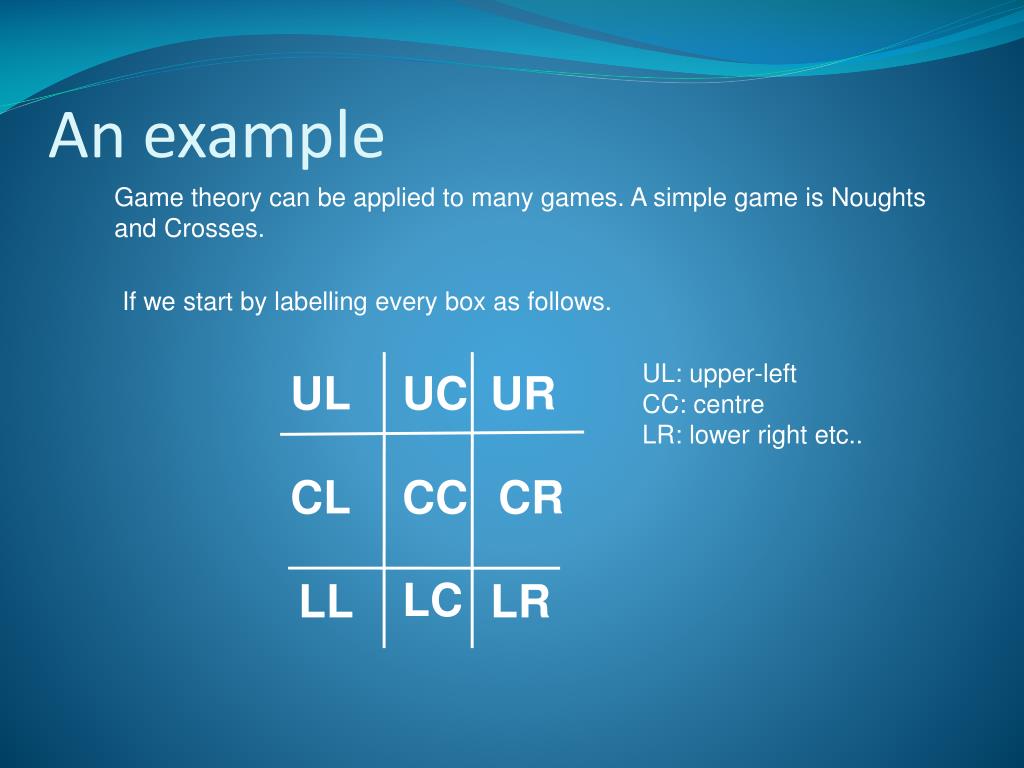 An example

Game theory can be applied to many games. A simple game is Noughts and Crosses.

If we start by labelling every box as follows.

| UL | UC | UR |
|---|---|---|
| CL | CC | CR |
| LL | LC | LR |

UL: upper-left
CC: centre
LR: lower right etc..